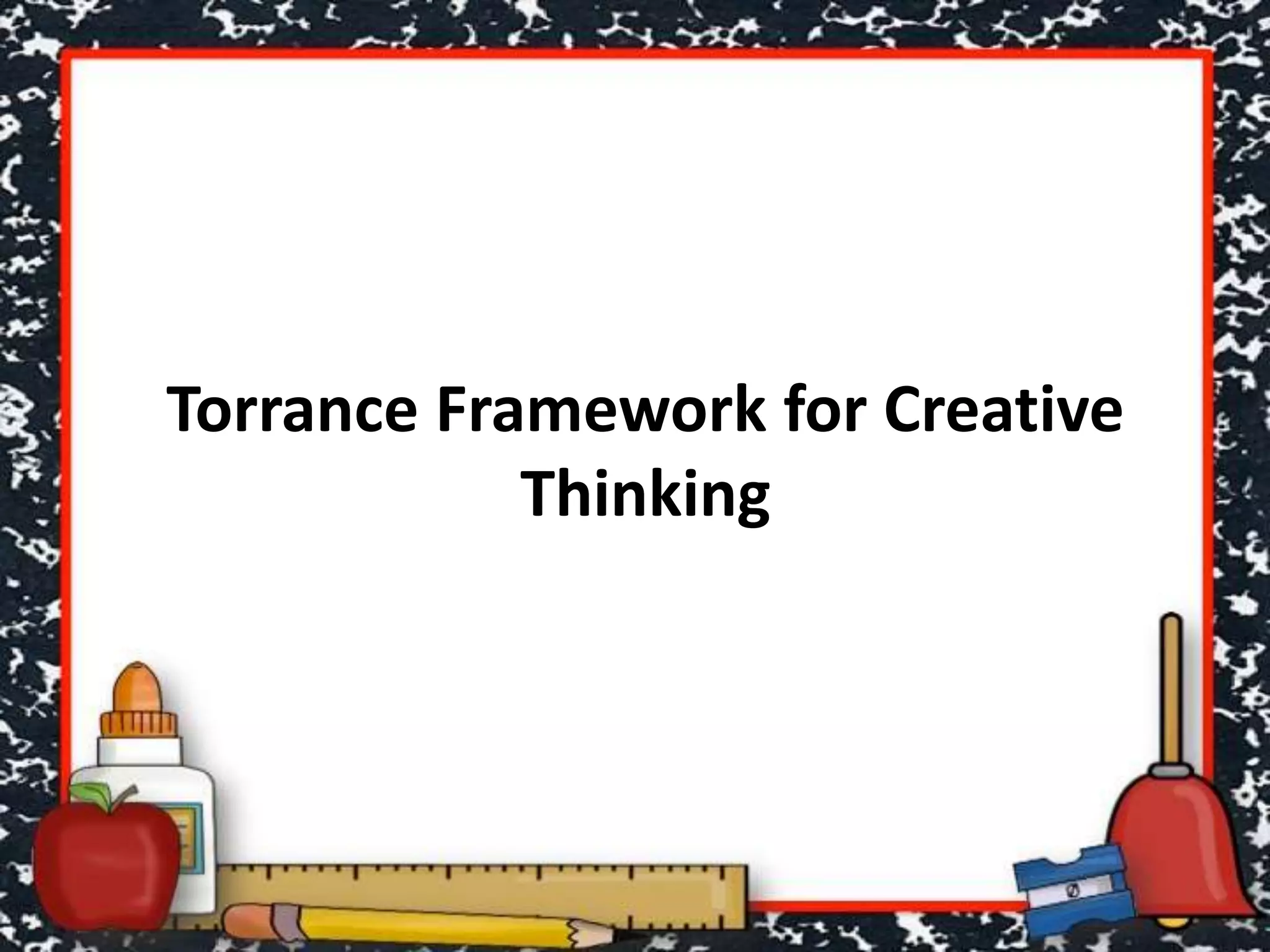 Torrance Framework for Creative Thinking